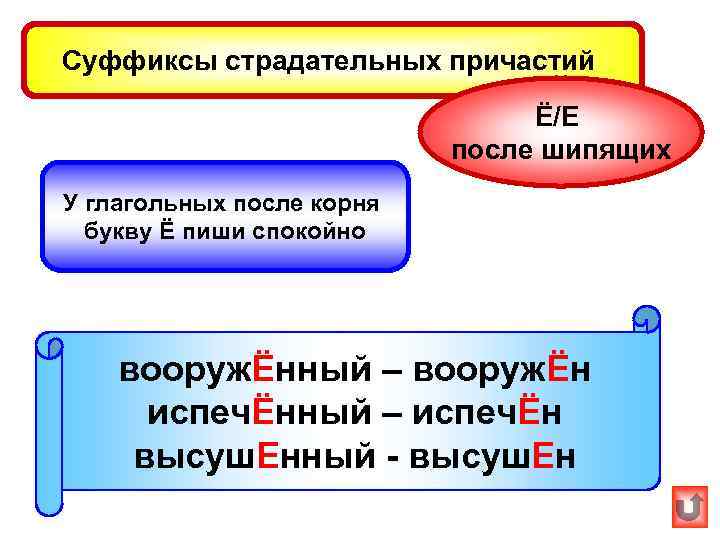 Суффиксы страдательных причастий

Ё/Е
после шипящих

У глагольных после корня
букву Ё пиши спокойно

вооружЁнный – вооружЁн
испечЁнный – испечЁн
высушЕнный - высушЕн